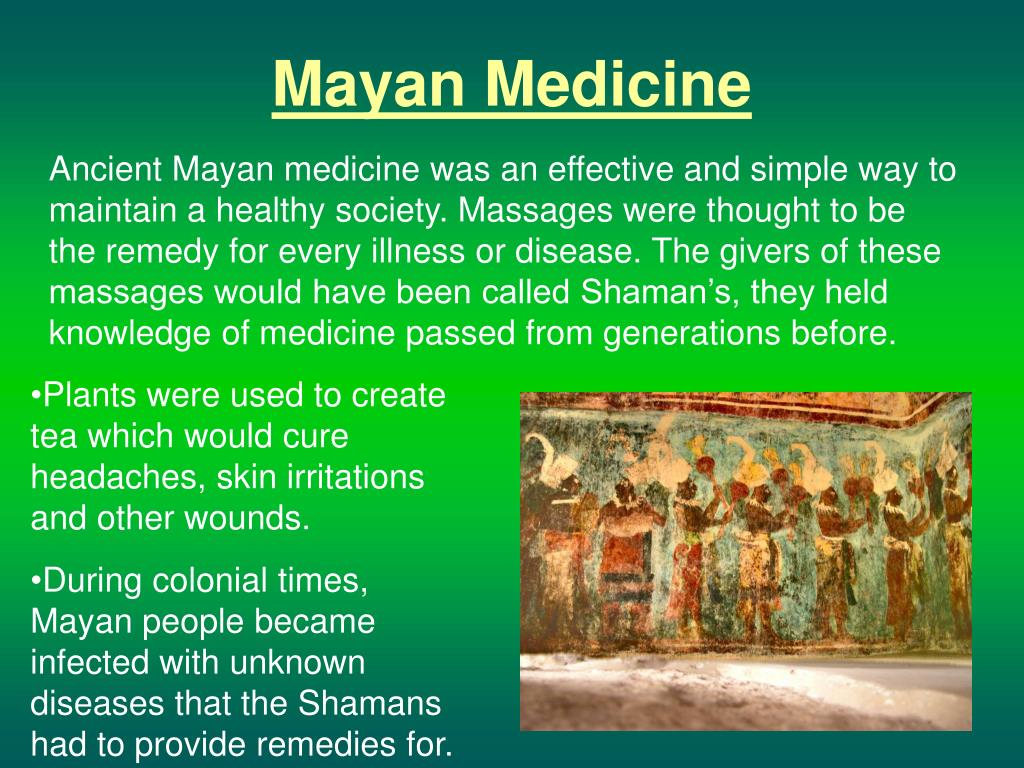 Mayan Medicine

Ancient Mayan medicine was an effective and simple way to maintain a healthy society. Massages were thought to be the remedy for every illness or disease. The givers of these massages would have been called Shaman’s, they held knowledge of medicine passed from generations before.

•Plants were used to create tea which would cure headaches, skin irritations and other wounds.

•During colonial times, Mayan people became infected with unknown diseases that the Shamans had to provide remedies for.